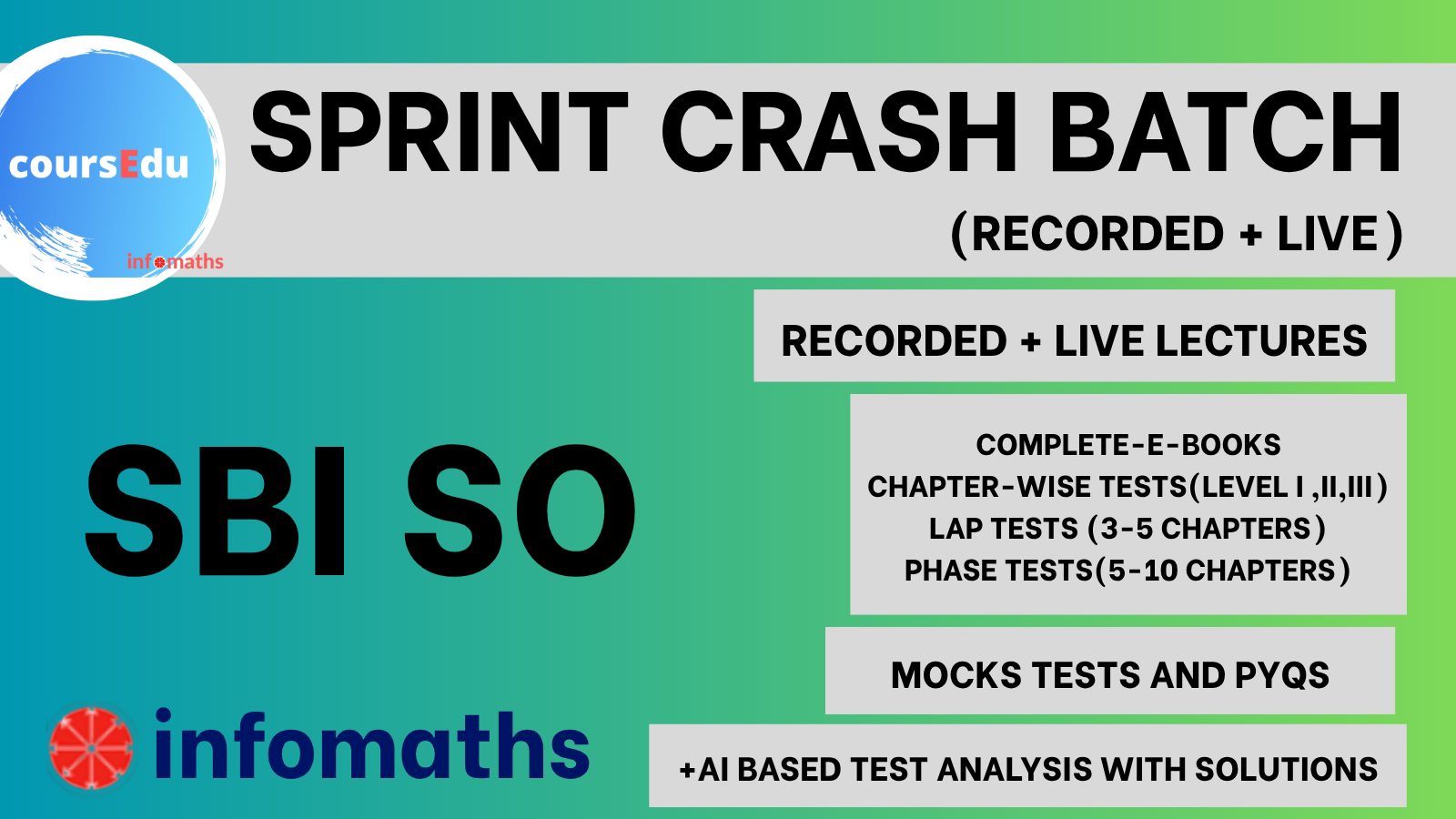 coursEdu

infomaths

SPRINT CRASH BATCH

(RECORDED + LIVE)

RECORDED + LIVE LECTURES

SBI SO

COMPLETE-E-BOOKS
CHAPTER-WISE TESTS(LEVEL I ,II,III)
LAP TESTS (3-5 CHAPTERS)
PHASE TESTS(5-10 CHAPTERS)

MOCKS TESTS AND PYQS

infomaths

+AI BASED TEST ANALYSIS WITH SOLUTIONS